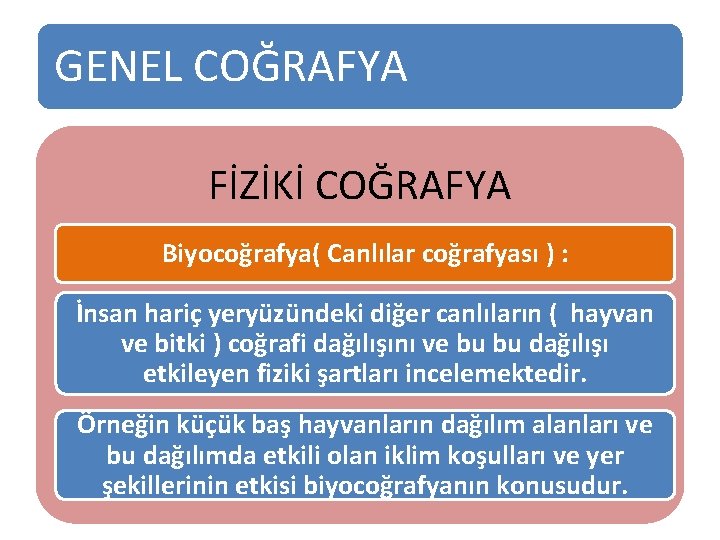 GENEL COĞRAFYA

FİZİKİ COĞRAFYA

Biyocoğrafya( Canlılar coğrafyası ) :

İnsan hariç yeryüzündeki diğer canlıların ( hayvan ve bitki ) coğrafi dağılışını ve bu bu dağılışı etkileyen fiziki şartları incelemektedir.

Örneğin küçük baş hayvanların dağılım alanları ve bu dağılımda etkili olan iklim koşulları ve yer şekillerinin etkisi biyocoğrafyanın konusudur.